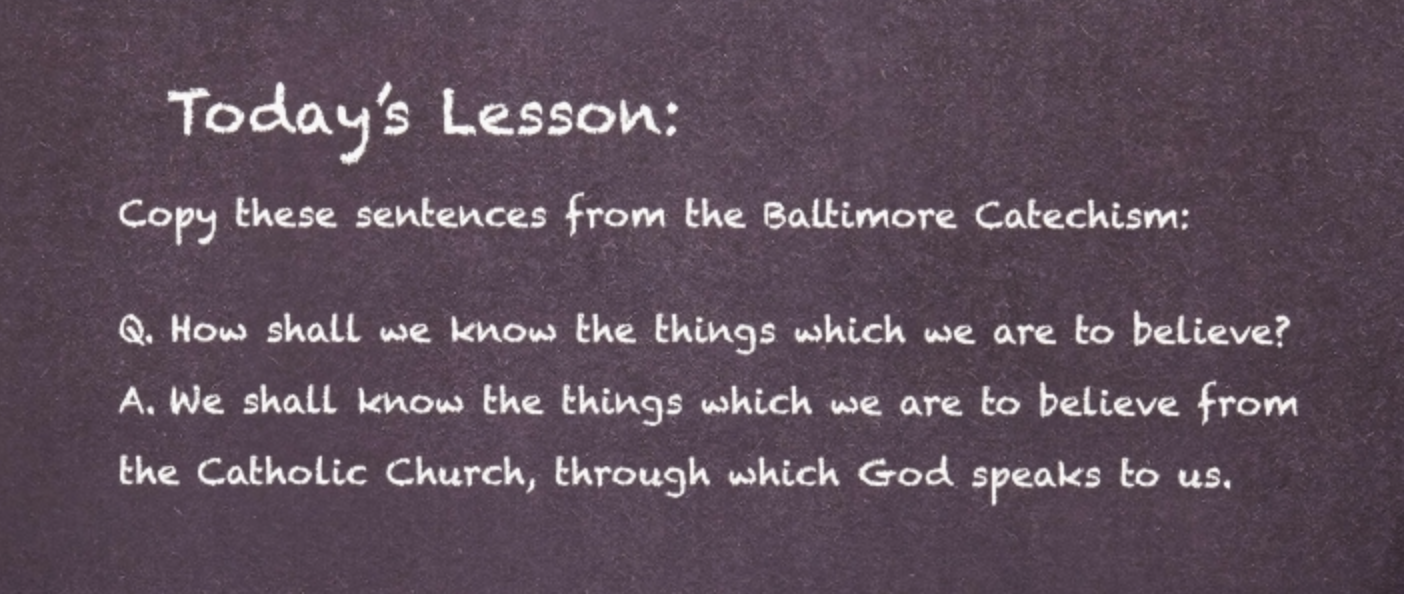 Today's Lesson:

Copy these sentences from the Baltimore Catechism:

Q. How shall we know the things which we are to believe?
A. We shall know the things which we are to believe from the Catholic Church, through which God speaks to us.